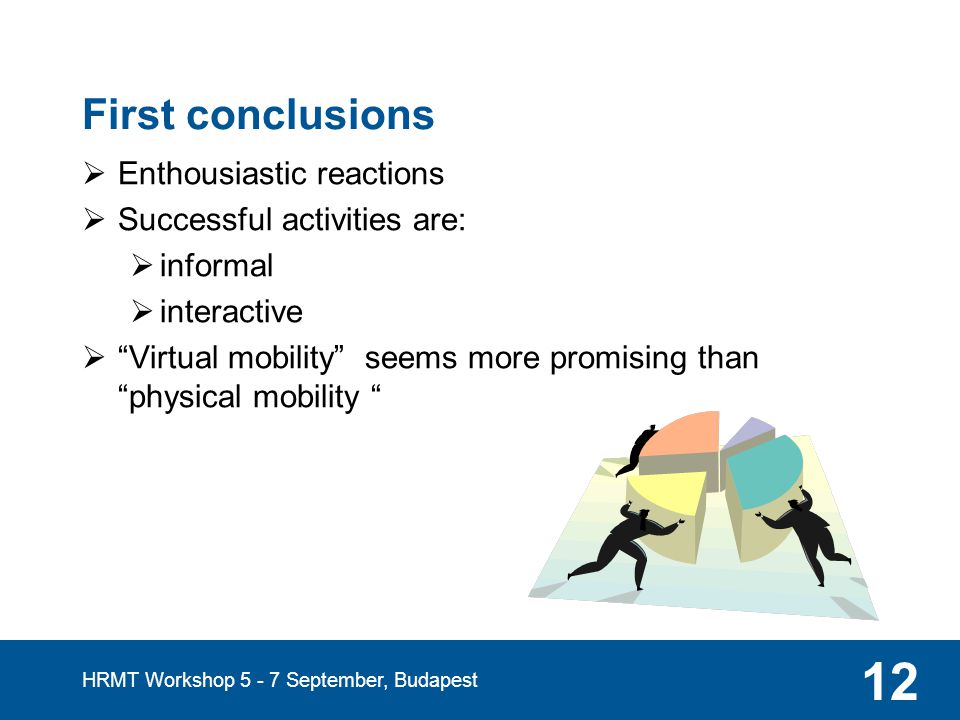 First conclusions

➢ Enthousiastic reactions

➢ Successful activities are:

➢ informal

➢ interactive

➢ “Virtual mobility”  seems more promising than “physical mobility “

HRMT Workshop 5 - 7 September, Budapest

12